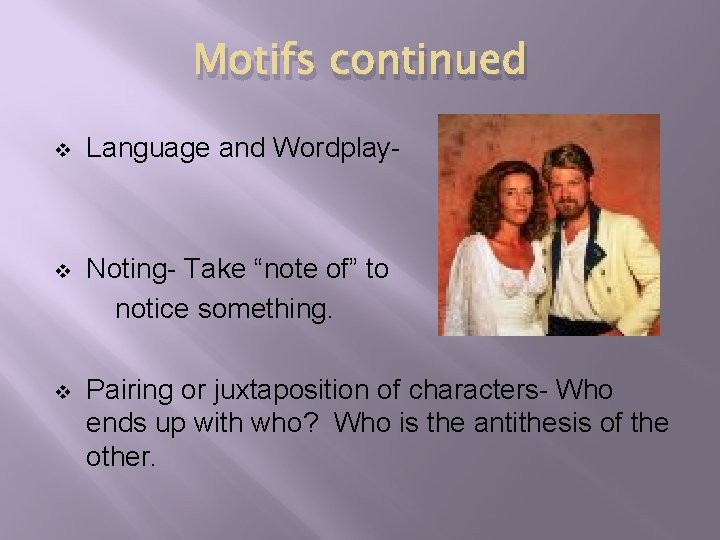 Motifs continued

❖ Language and Wordplay-

❖ Noting- Take “note of” to notice something.

❖ Pairing or juxtaposition of characters- Who ends up with who? Who is the antithesis of the other.